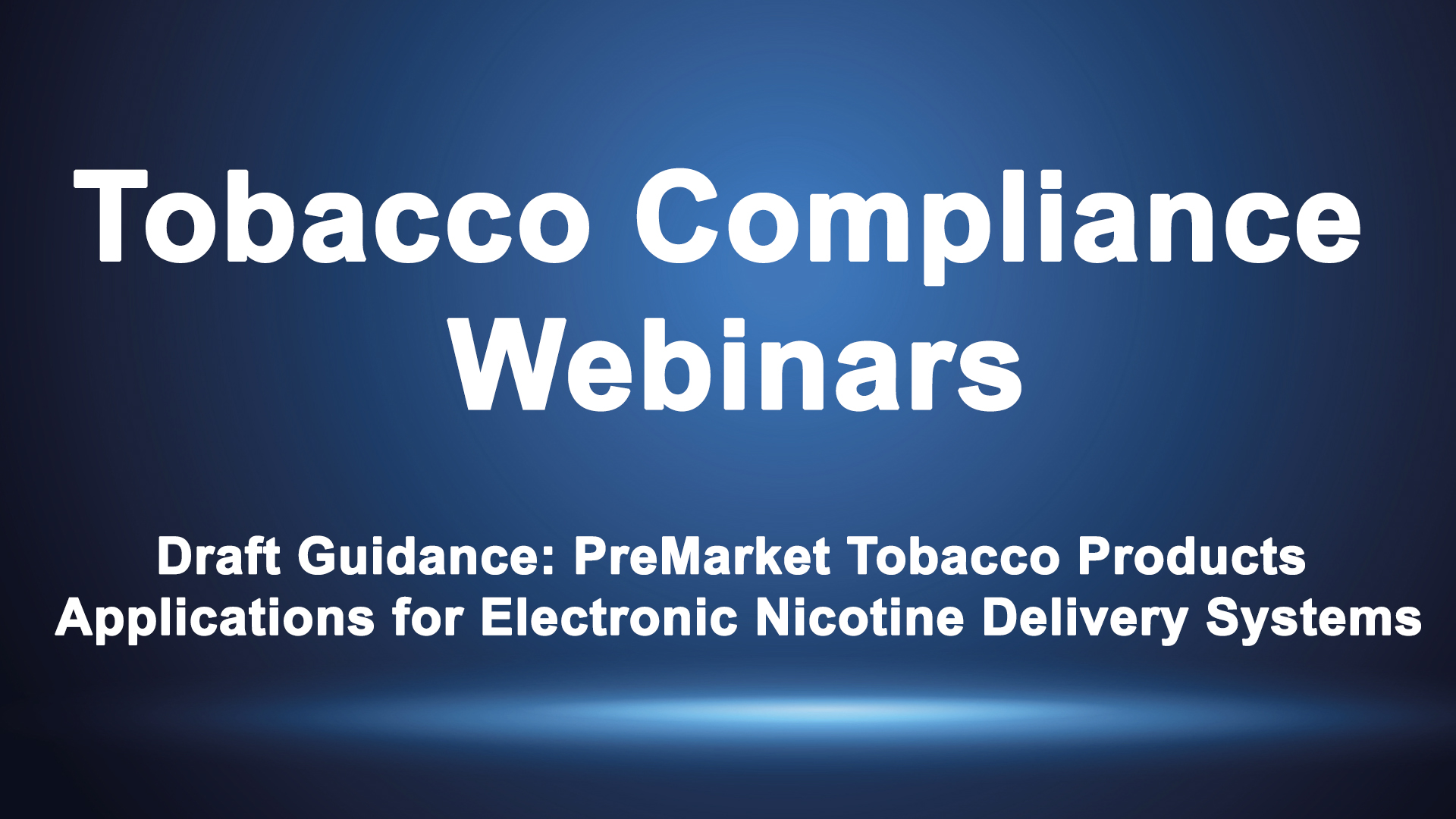 Tobacco Compliance Webinars

Draft Guidance: PreMarket Tobacco Products Applications for Electronic Nicotine Delivery Systems